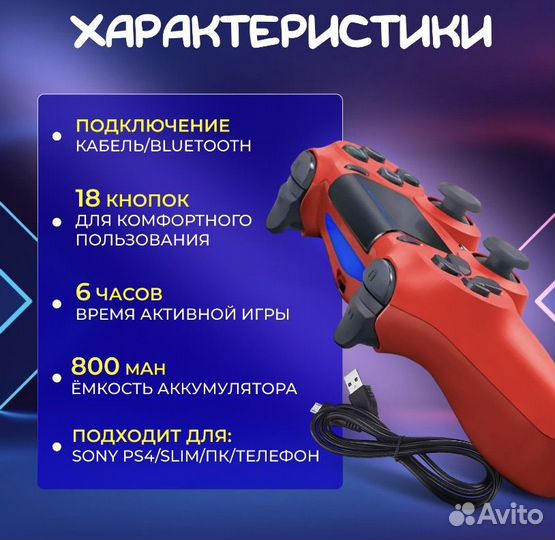 ХАРАКТЕРИСТИКИ

ПОДКЛЮЧЕНИЕ
КАБЕЛЬ/BLUETOOTH

18 КНОПОК
ДЛЯ КОМФОРТНОГО ПОЛЬЗОВАНИЯ

6 ЧАСОВ
ВРЕМЯ АКТИВНОЙ ИГРЫ

800 МАН
ЁМКОСТЬ АККУМУЛЯТОРА

ПОДХОДИТ ДЛЯ:
SONY PS4/SLIM/ПК/ТЕЛЕФОН

Avito